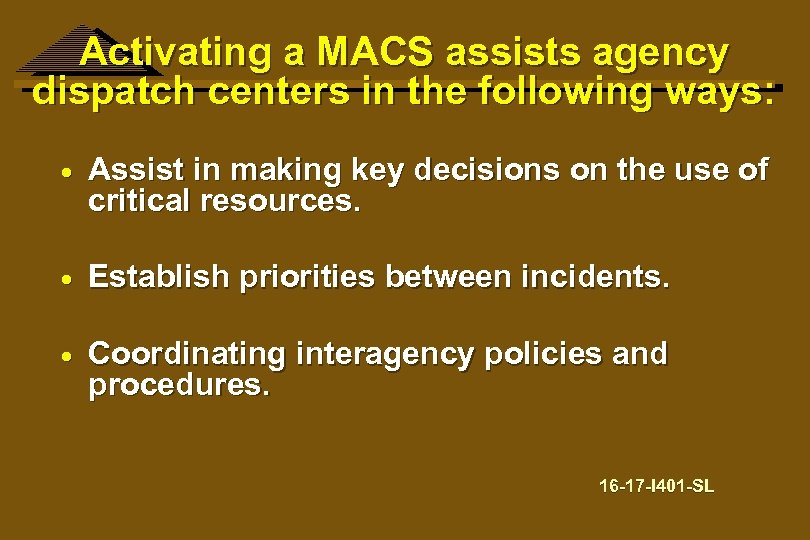 Activating a MACS assists agency dispatch centers in the following ways:

• Assist in making key decisions on the use of critical resources.

• Establish priorities between incidents.

• Coordinating interagency policies and procedures.

16-17-I401-SL